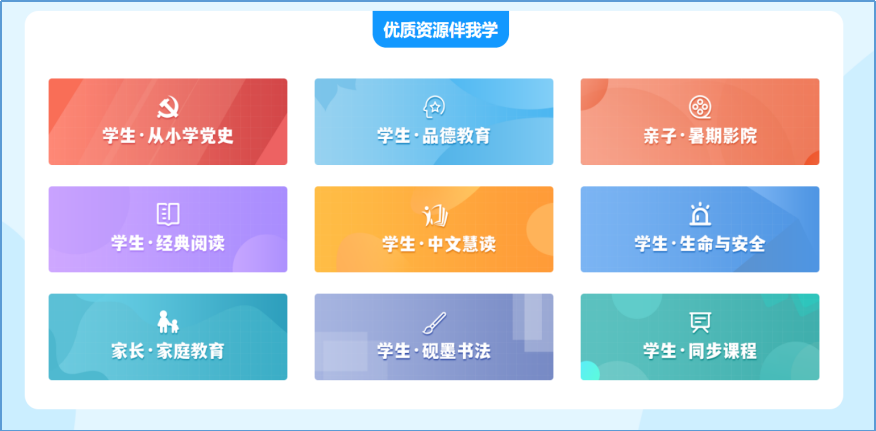 优质资源伴我学

学生·从小学党史

学生·品德教育

亲子·暑期影院

学生·经典阅读

学生·中文慧读

学生·生命与安全

家长·家庭教育

学生·砚墨书法

学生·同步课程